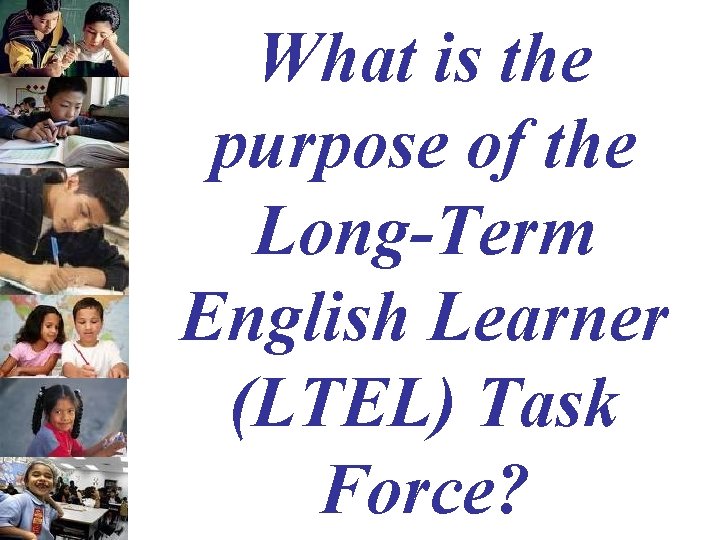 What is the purpose of the Long-Term English Learner (LTEL) Task Force?